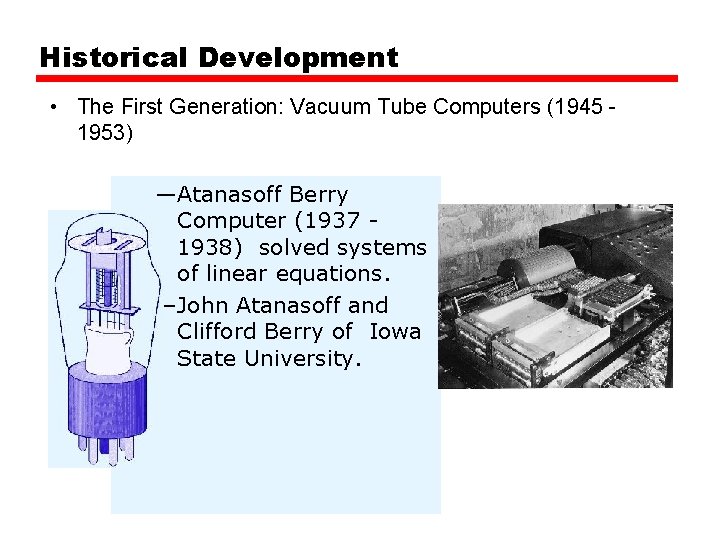 Historical Development

• The First Generation: Vacuum Tube Computers (1945 - 1953)

—Atanasoff Berry Computer (1937 - 1938) solved systems of linear equations.

–John Atanasoff and Clifford Berry of Iowa State University.